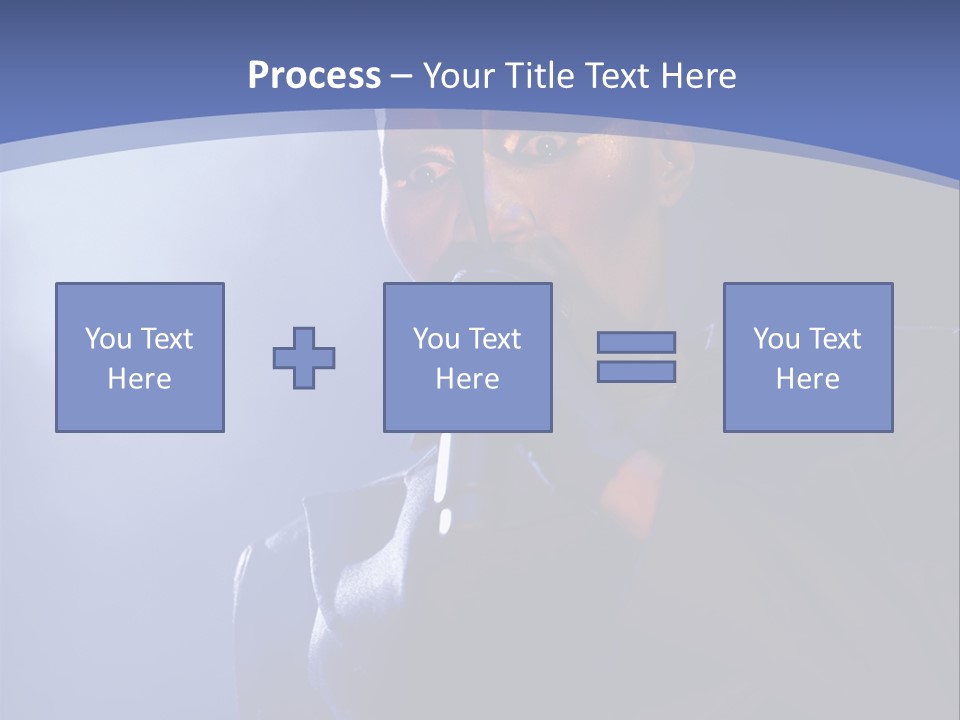 Process – Your Title Text Here

You Text Here

You Text Here

You Text Here